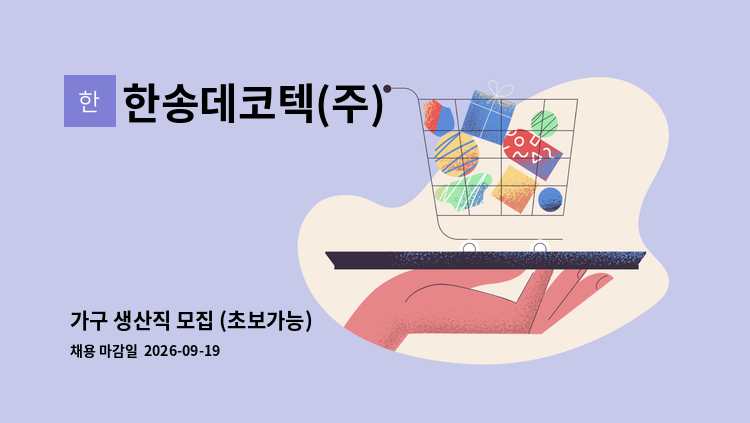 한

한송데코텍(주)

가구 생산직 모집 (초보가능)

채용 마감일 2026-09-19